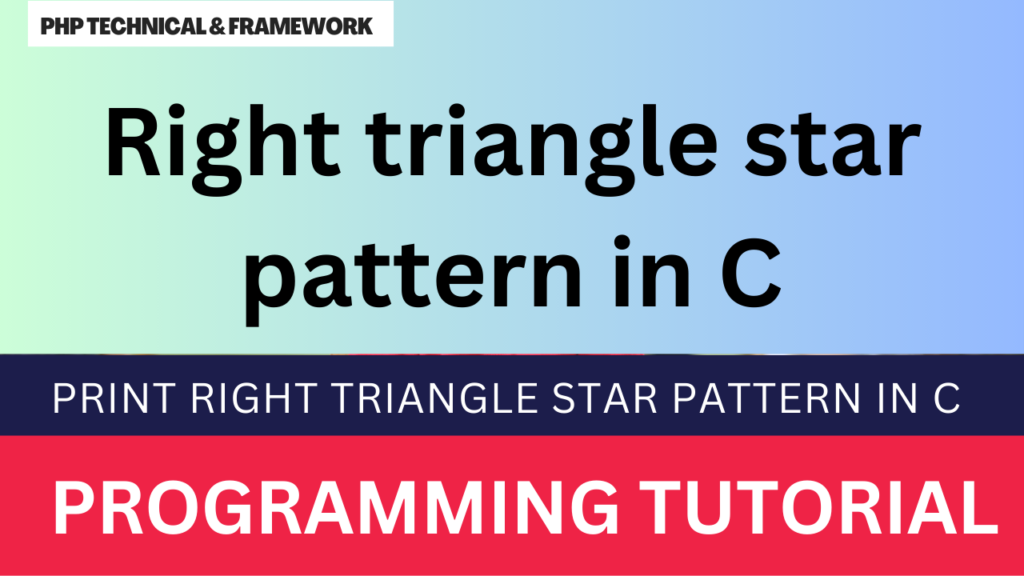 PHP TECHNICAL & FRAMEWORK

Right triangle star pattern in C

PRINT RIGHT TRIANGLE STAR PATTERN IN C

PROGRAMMING TUTORIAL